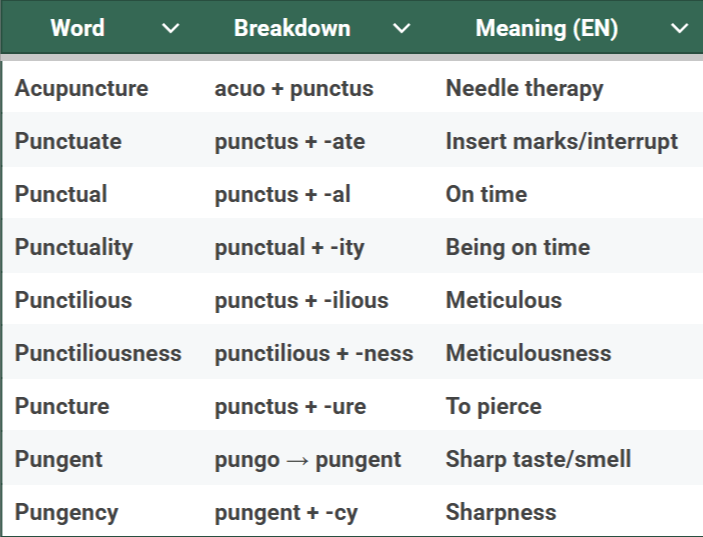 | Word | Breakdown | Meaning (EN) |
|---|---|---|
| Acupuncture | acuo + punctus | Needle therapy |
| Punctuate | punctus + -ate | Insert marks/interrupt |
| Punctual | punctus + -al | On time |
| Punctuality | punctual + -ity | Being on time |
| Punctilious | punctus + -ilious | Meticulous |
| Punctiliousness | punctilious + -ness | Meticulousness |
| Puncture | punctus + -ure | To pierce |
| Pungent | pungo → pungent | Sharp taste/smell |
| Pungency | pungent + -cy | Sharpness |